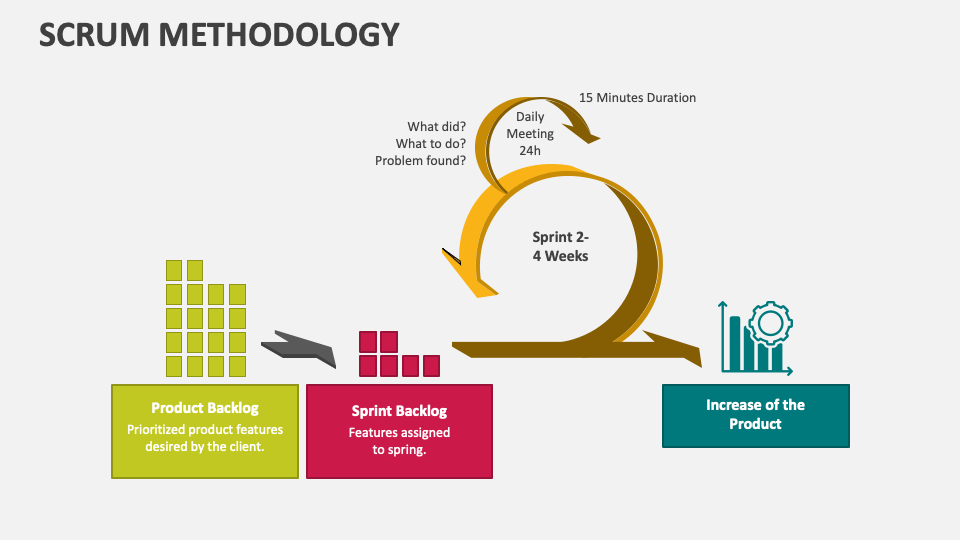 SCRUM METHODOLOGY

15 Minutes Duration

What did?
What to do?
Problem found?

Daily Meeting 24h

Sprint 2-4 Weeks

Product Backlog
Prioritized product features desired by the client.

Sprint Backlog
Features assigned to spring.

Increase of the Product